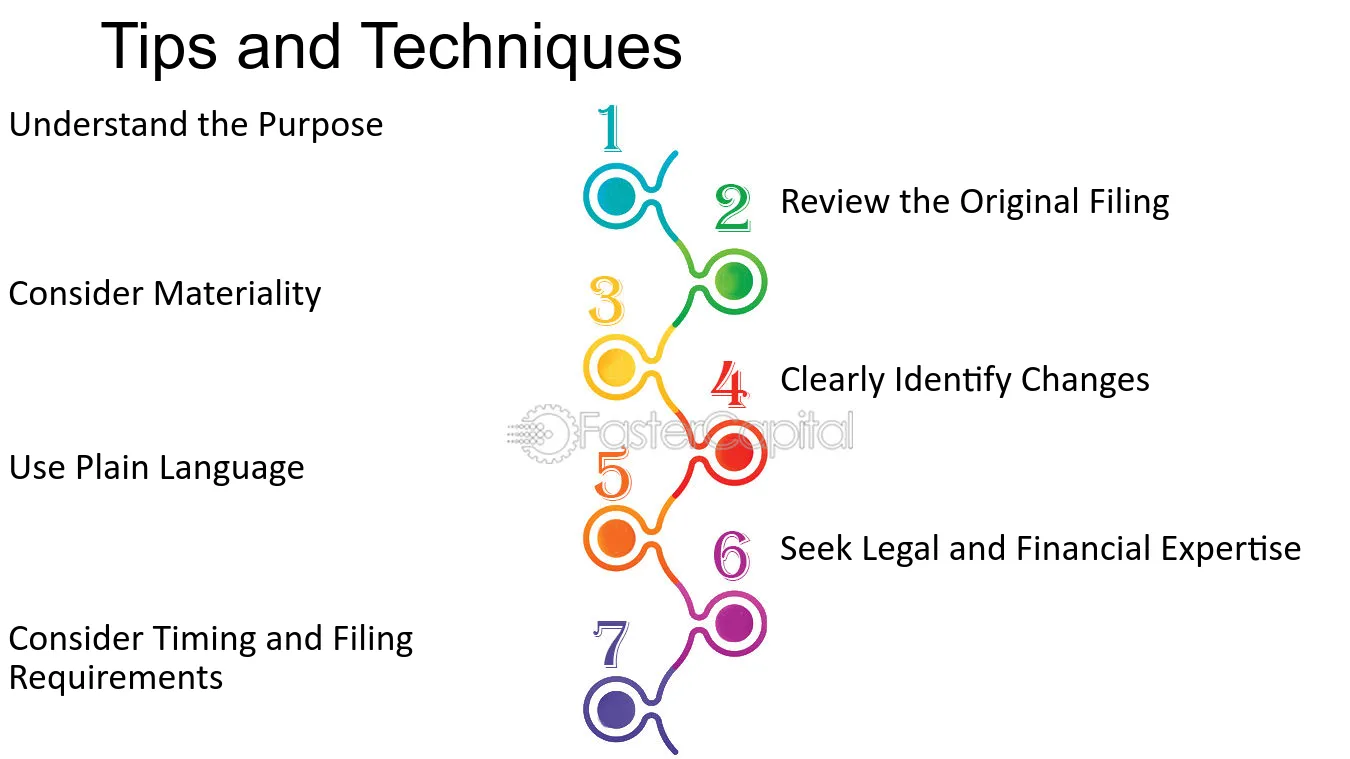 Tips and Techniques

Understand the Purpose

1

2

Review the Original Filing

Consider Materiality

3

4

Clearly Identify Changes

Use Plain Language

5

6

Seek Legal and Financial Expertise

Consider Timing and Filing Requirements

7

FasterCapital